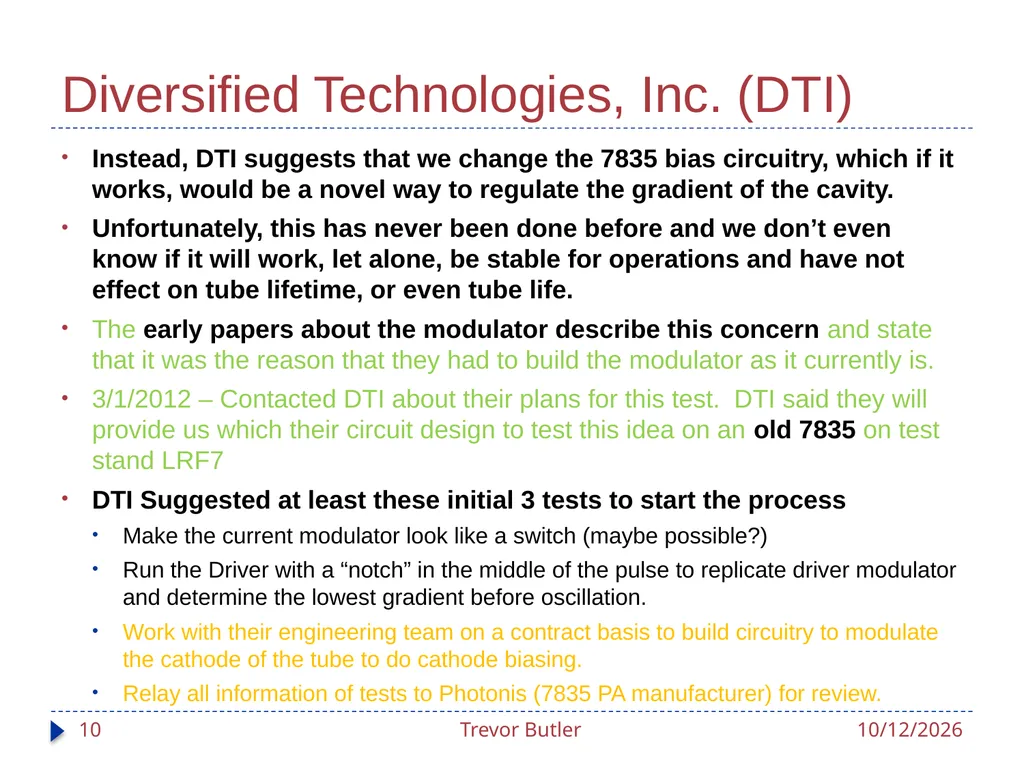 Diversified Technologies, Inc. (DTI)

• Instead, DTI suggests that we change the 7835 bias circuitry, which if it works, would be a novel way to regulate the gradient of the cavity.

• Unfortunately, this has never been done before and we don't even know if it will work, let alone, be stable for operations and have not effect on tube lifetime, or even tube life.

• The early papers about the modulator describe this concern and state that it was the reason that they had to build the modulator as it currently is.

• 3/1/2012 – Contacted DTI about their plans for this test. DTI said they will provide us which their circuit design to test this idea on an old 7835 on test stand LRF7

• DTI Suggested at least these initial 3 tests to start the process
  • Make the current modulator look like a switch (maybe possible?)
  • Run the Driver with a "notch" in the middle of the pulse to replicate driver modulator and determine the lowest gradient before oscillation.
  • Work with their engineering team on a contract basis to build circuitry to modulate the cathode of the tube to do cathode biasing.
  • Relay all information of tests to Photonis (7835 PA manufacturer) for review.

10 Trevor Butler 10/12/2026